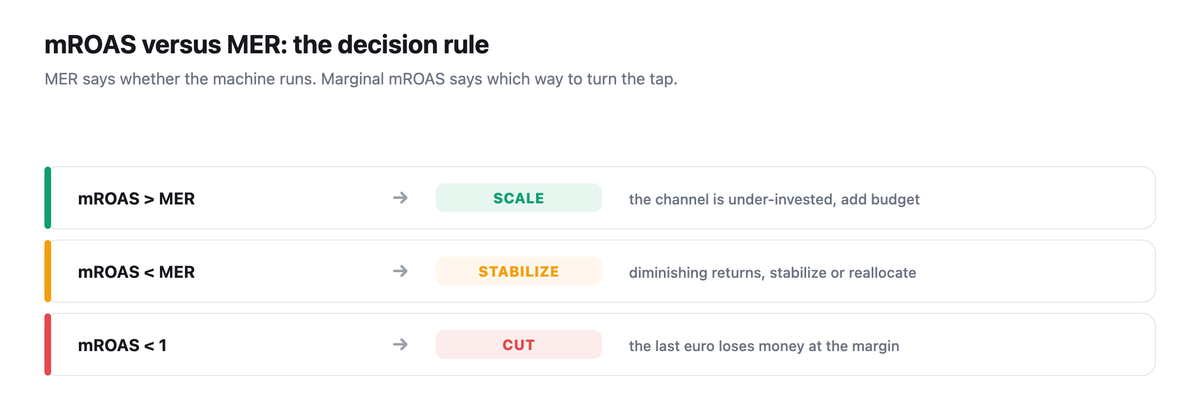 mROAS versus MER: the decision rule

MER says whether the machine runs. Marginal mROAS says which way to turn the tap.

mROAS > MER → SCALE the channel is under-invested, add budget

mROAS < MER → STABILIZE diminishing returns, stabilize or reallocate

mROAS < 1 → CUT the last euro loses money at the margin